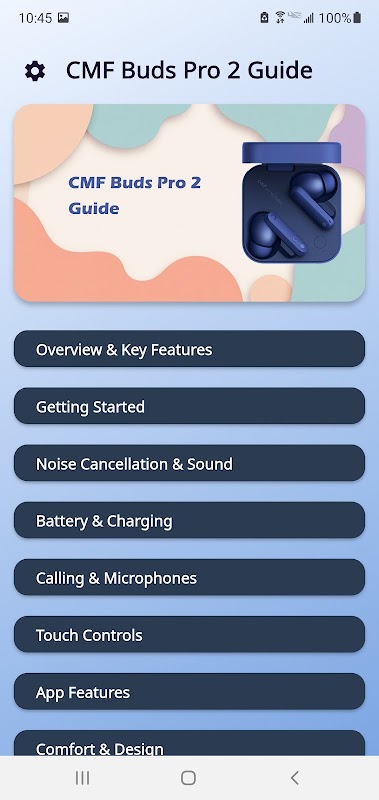 10:45 100%

CMF Buds Pro 2 Guide

CMF Buds Pro 2 Guide

Overview & Key Features

Getting Started

Noise Cancellation & Sound

Battery & Charging

Calling & Microphones

Touch Controls

App Features

Comfort & Design